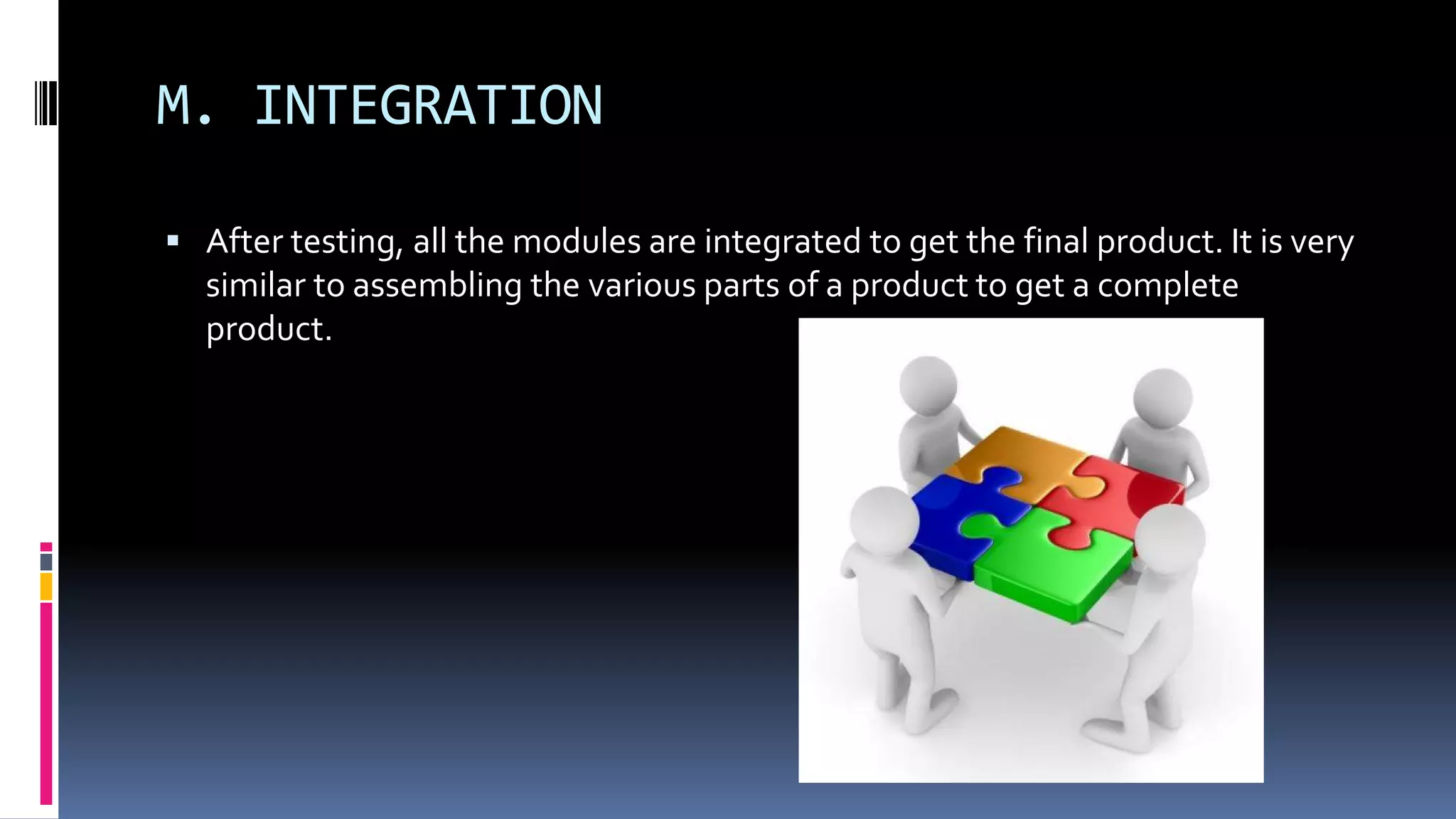 M. INTEGRATION

▪ After testing, all the modules are integrated to get the final product. It is very similar to assembling the various parts of a product to get a complete product.